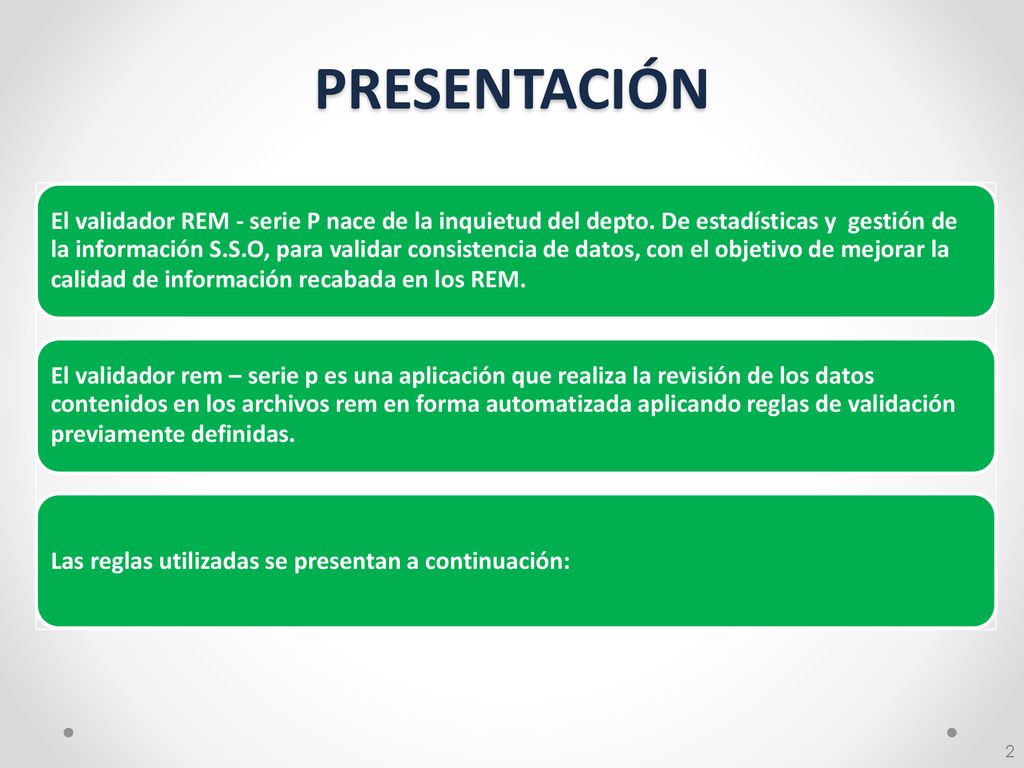 PRESENTACIÓN

El validador REM - serie P nace de la inquietud del depto. De estadísticas y gestión de la información S.S.O, para validar consistencia de datos, con el objetivo de mejorar la calidad de información recabada en los REM.

El validador rem – serie p es una aplicación que realiza la revisión de los datos contenidos en los archivos rem en forma automatizada aplicando reglas de validación previamente definidas.

Las reglas utilizadas se presentan a continuación:

2